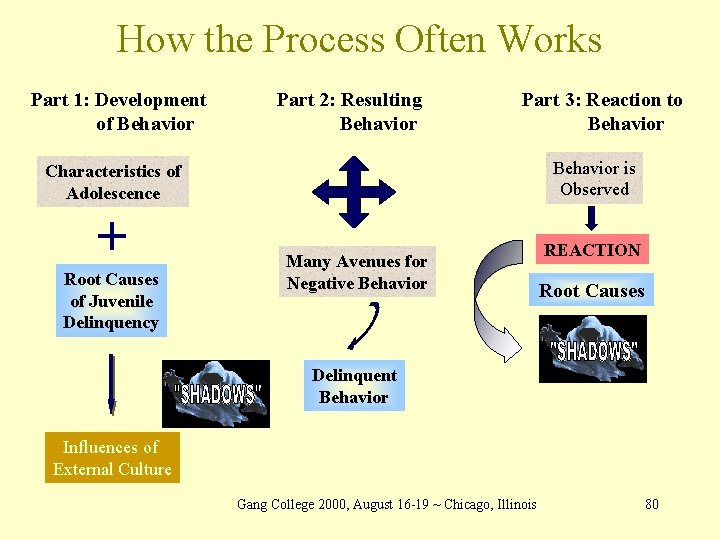 How the Process Often Works

Part 1: Development of Behavior

Characteristics of Adolescence

+

Root Causes of Juvenile Delinquency

"SHADOWS"

Influences of External Culture

Part 2: Resulting Behavior

Many Avenues for Negative Behavior

Delinquent Behavior

Part 3: Reaction to Behavior

Behavior is Observed

REACTION

Root Causes

"SHADOWS"

Gang College 2000, August 16-19 ~ Chicago, Illinois

80